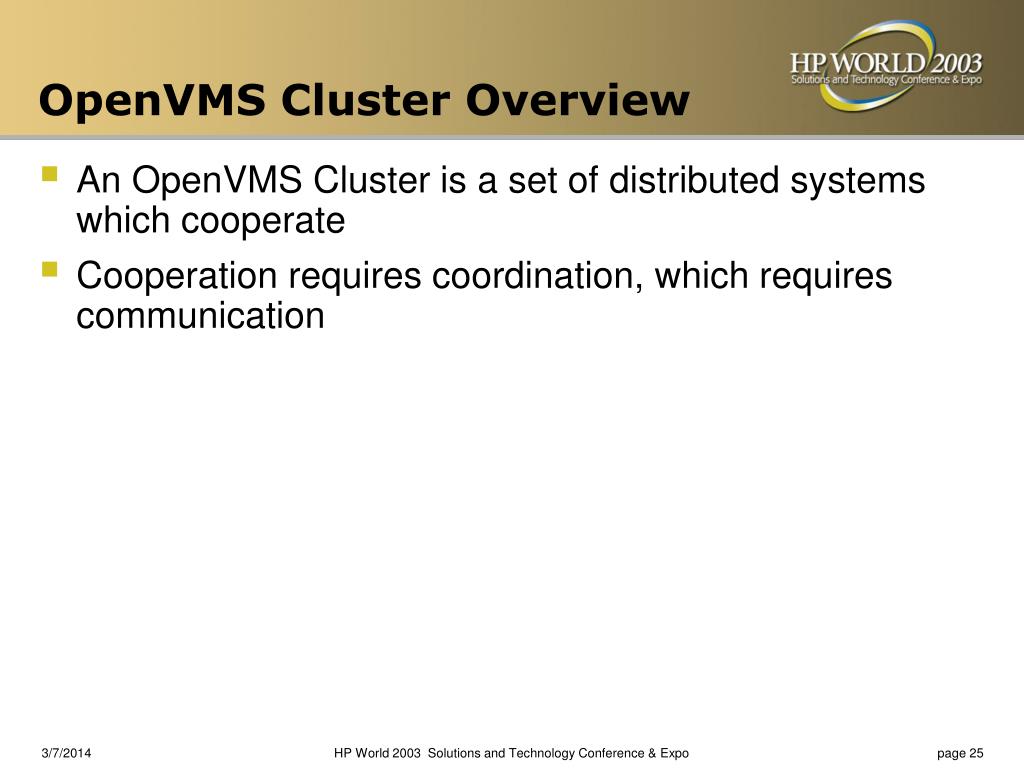 HP WORLD 2003
Solutions and Technology Conference & Expo

OpenVMS Cluster Overview

An OpenVMS Cluster is a set of distributed systems which cooperate

Cooperation requires coordination, which requires communication

3/7/2014

HP World 2003 Solutions and Technology Conference & Expo

page 25